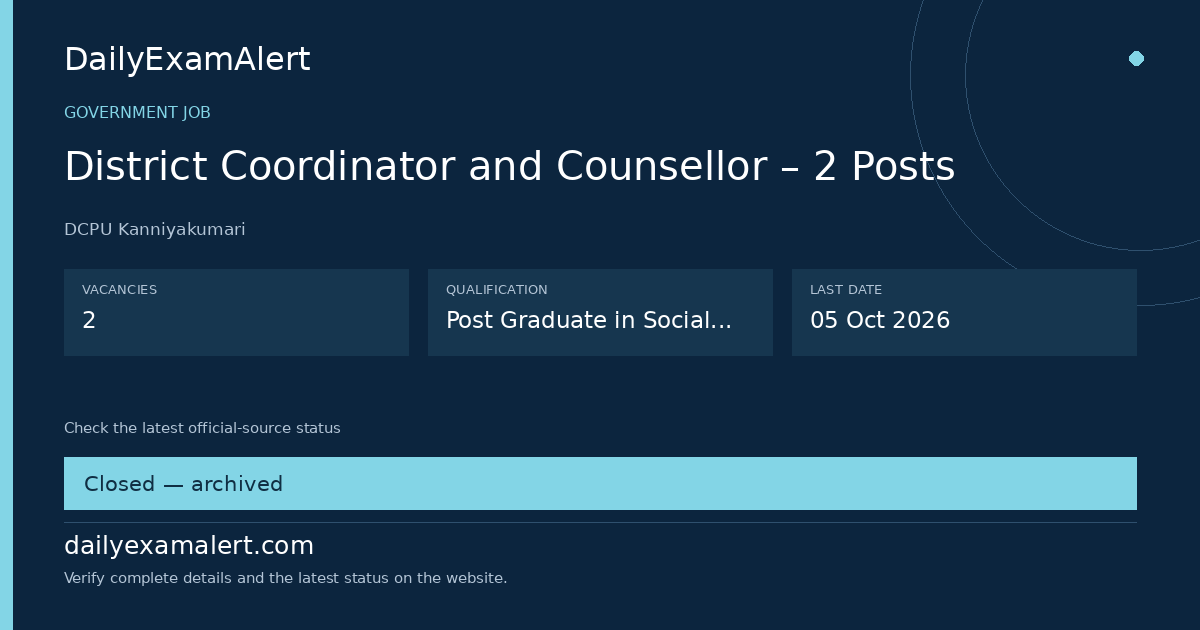 DailyExamAlert

GOVERNMENT JOB

District Coordinator and Counsellor – 2 Posts

DCPU Kanniyakumari

VACANCIES
2

QUALIFICATION
Post Graduate in Social...

LAST DATE
05 Oct 2026

Check the latest official-source status

Closed — archived

dailyexamalert.com

Verify complete details and the latest status on the website.